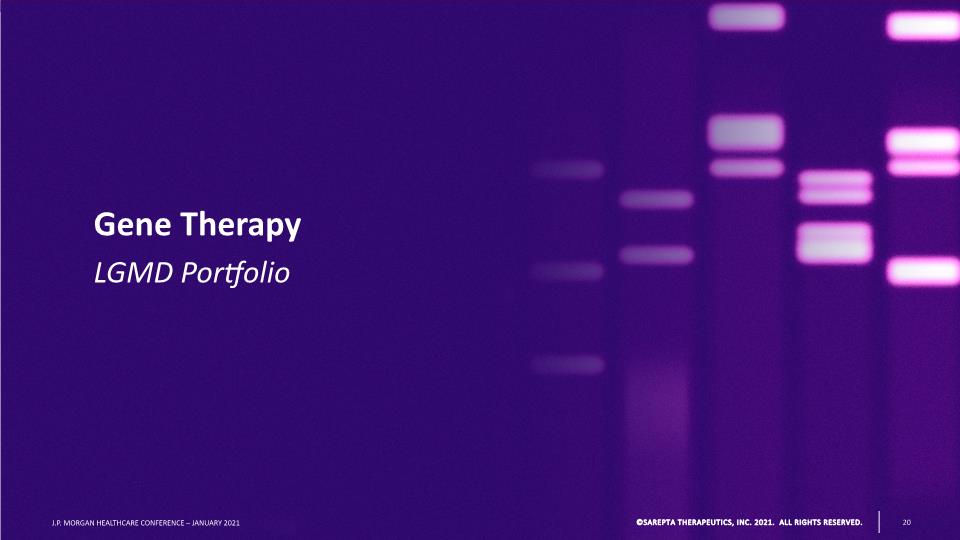 Gene Therapy

LGMD Portfolio

J.P. MORGAN HEALTHCARE CONFERENCE – JANUARY 2021

©SAREPTA THERAPEUTICS, INC. 2021. ALL RIGHTS RESERVED.

20